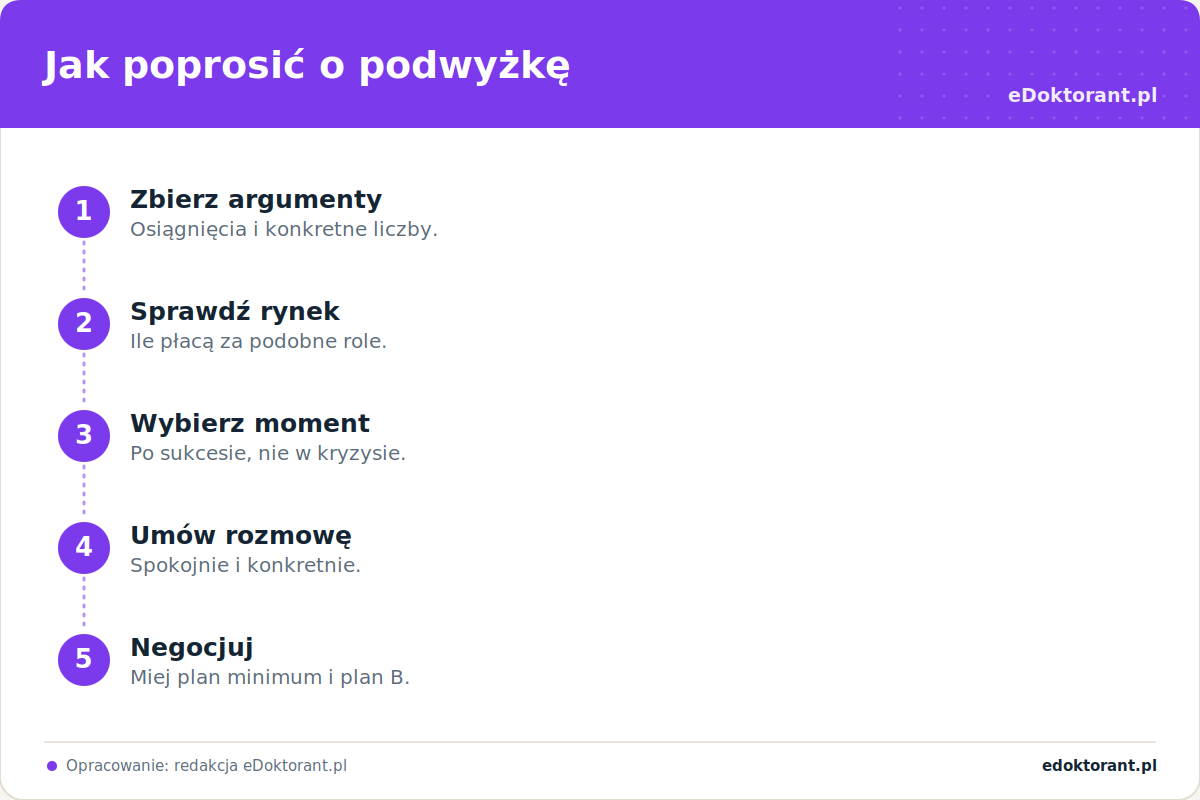 Jak poprosić o podwyżkę

eDoktorant.pl

1
Zbierz argumenty
Osiągnięcia i konkretne liczby.

2
Sprawdź rynek
Ile płacą za podobne role.

3
Wybierz moment
Po sukcesie, nie w kryzysie.

4
Umów rozmowę
Spokojnie i konkretnie.

5
Negocjuj
Miej plan minimum i plan B.

Opracowanie: redakcja eDoktorant.pl

edoktorant.pl